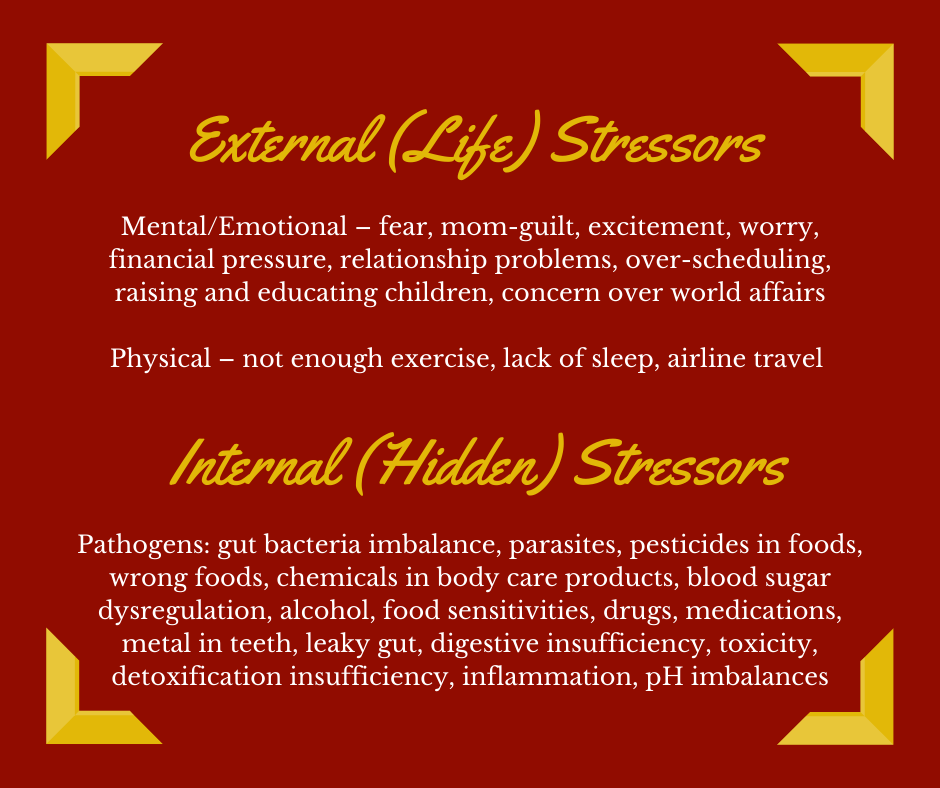 External (Life) Stressors

Mental/Emotional – fear, mom-guilt, excitement, worry, financial pressure, relationship problems, over-scheduling, raising and educating children, concern over world affairs

Physical – not enough exercise, lack of sleep, airline travel

Internal (Hidden) Stressors

Pathogens: gut bacteria imbalance, parasites, pesticides in foods, wrong foods, chemicals in body care products, blood sugar dysregulation, alcohol, food sensitivities, drugs, medications, metal in teeth, leaky gut, digestive insufficiency, toxicity, detoxification insufficiency, inflammation, pH imbalances